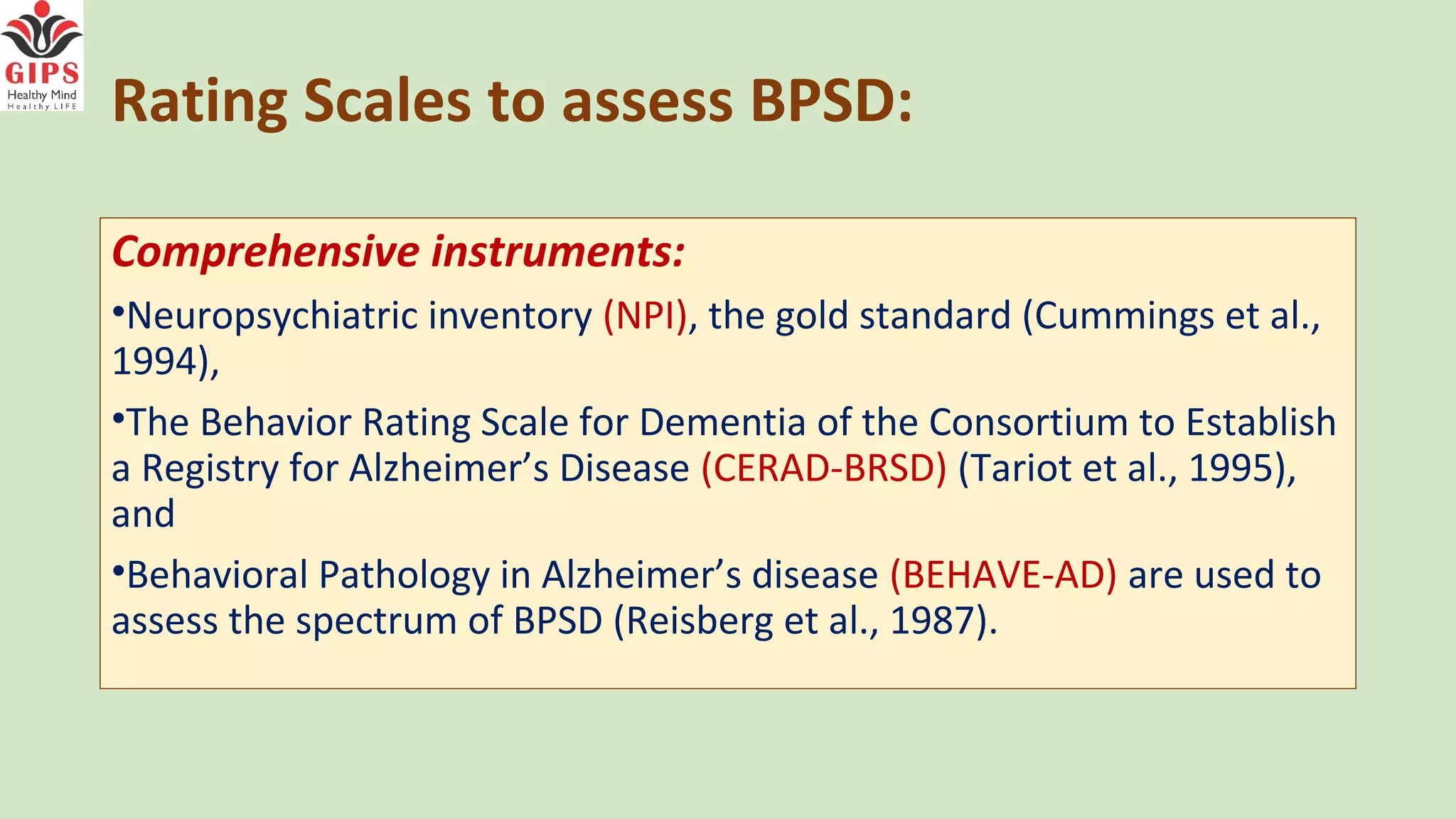 GIPS
Healthy Mind
Healthy LIFE

Rating Scales to assess BPSD:

Comprehensive instruments:

•Neuropsychiatric inventory (NPI), the gold standard (Cummings et al., 1994),

•The Behavior Rating Scale for Dementia of the Consortium to Establish a Registry for Alzheimer’s Disease (CERAD-BRSD) (Tariot et al., 1995), and

•Behavioral Pathology in Alzheimer’s disease (BEHAVE-AD) are used to assess the spectrum of BPSD (Reisberg et al., 1987).